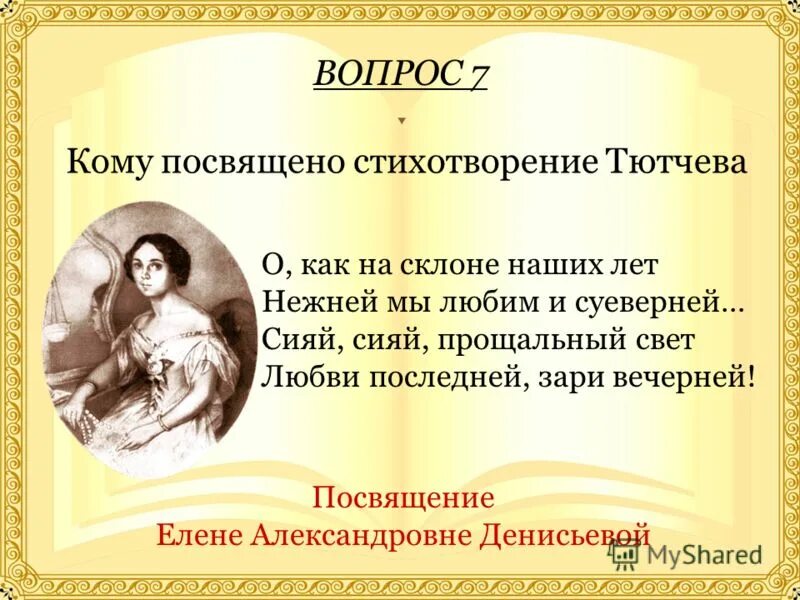 ВОПРОС 7

Кому посвящено стихотворение Тютчева

О, как на склоне наших лет
Нежней мы любим и суеверней…
Сияй, сияй, прощальный свет
Любви последней, зари вечерней!

Посвящение
Елене Александровне Денисьевой

MyShared